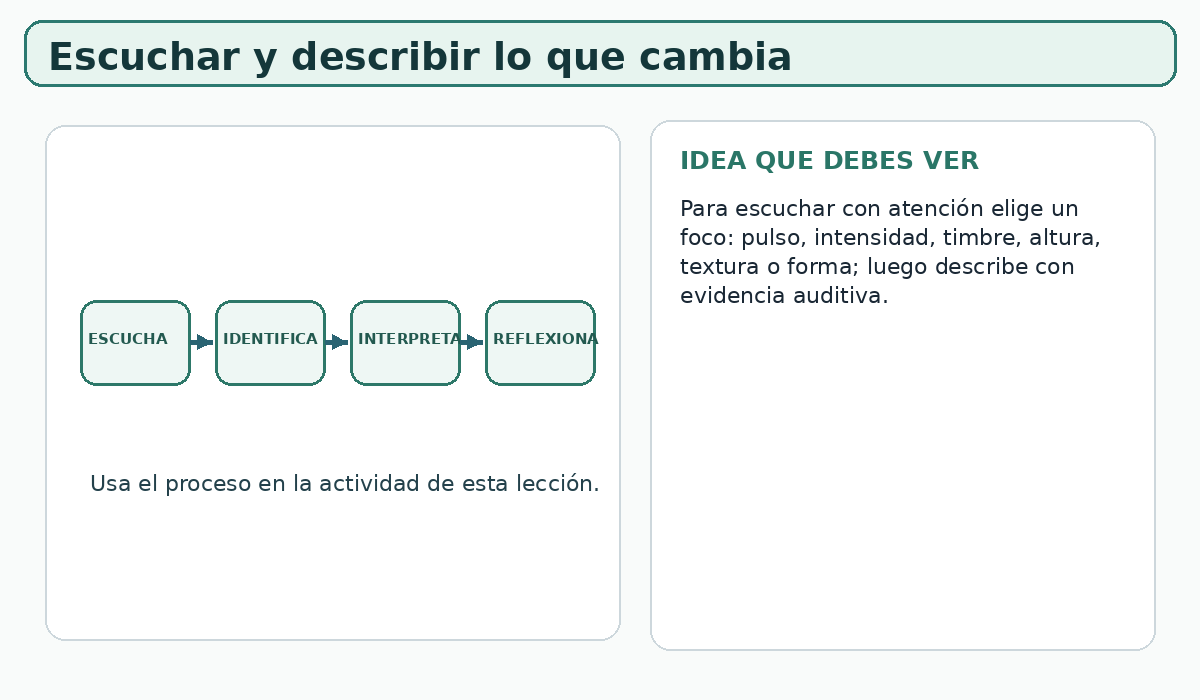 Escuchar y describir lo que cambia

ESCUCHA
IDENTIFICA
INTERPRETA
REFLEXIONA

Usa el proceso en la actividad de esta lección.

IDEA QUE DEBES VER

Para escuchar con atención elige un foco: pulso, intensidad, timbre, altura, textura o forma; luego describe con evidencia auditiva.